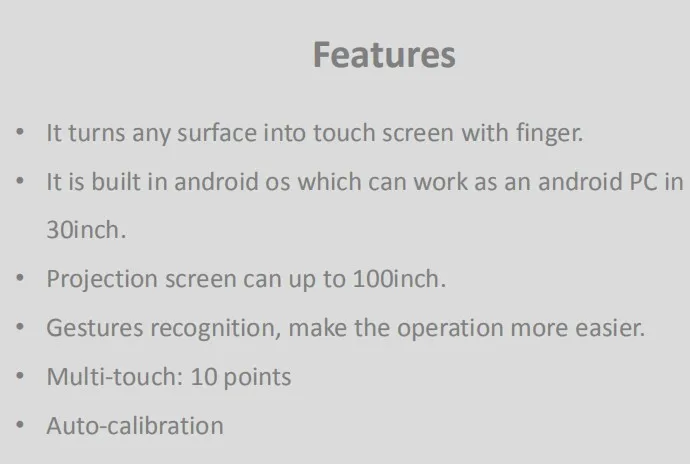 Features

• It turns any surface into touch screen with finger.
• It is built in android os which can work as an android PC in 30inch.
• Projection screen can up to 100inch.
• Gestures recognition, make the operation more easier.
• Multi-touch: 10 points
• Auto-calibration